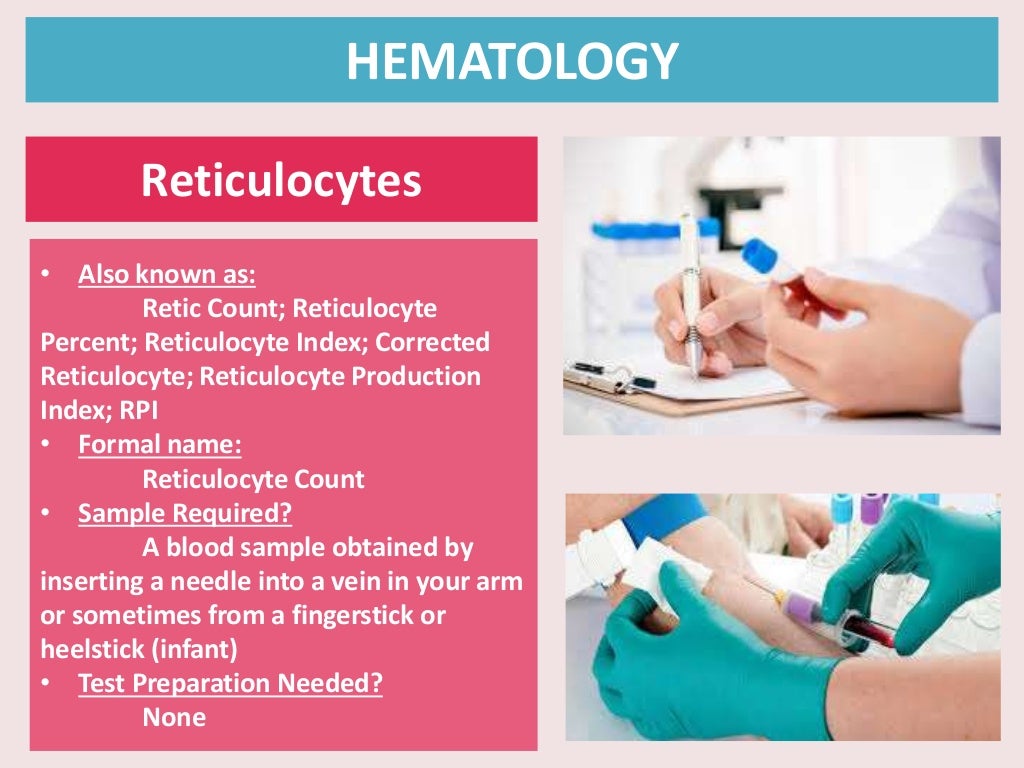 HEMATOLOGY

Reticulocytes

• Also known as:
Retic Count; Reticulocyte Percent; Reticulocyte Index; Corrected Reticulocyte; Reticulocyte Production Index; RPI
• Formal name:
Reticulocyte Count
• Sample Required?
A blood sample obtained by inserting a needle into a vein in your arm or sometimes from a fingerstick or heelstick (infant)
• Test Preparation Needed?
None